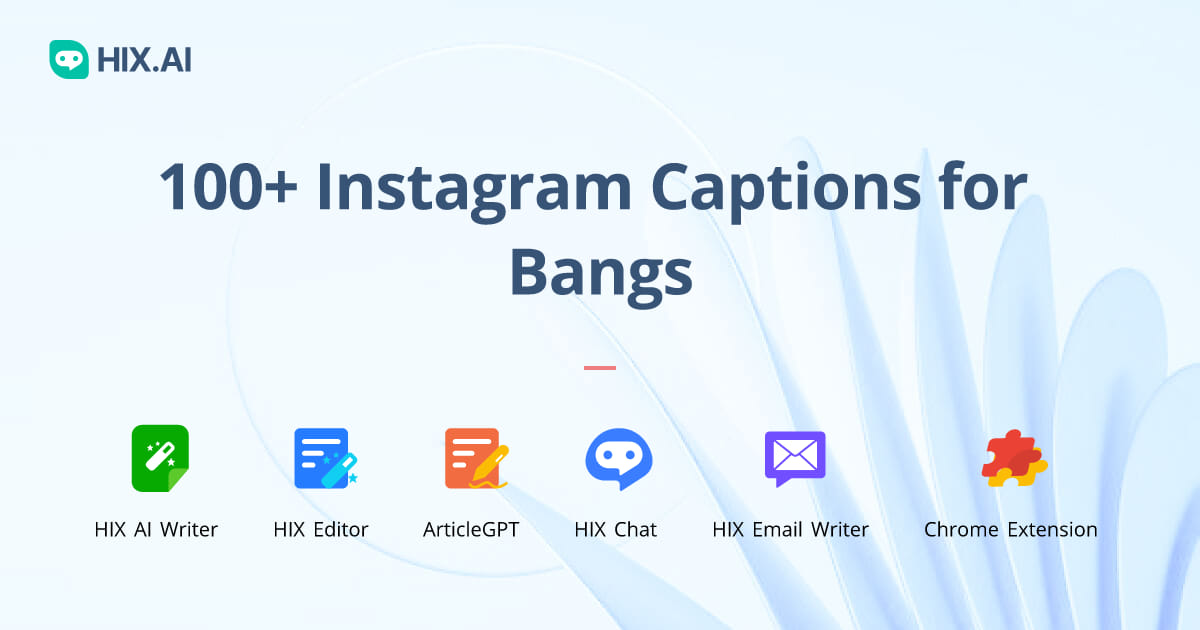 HIX.AI

100+ Instagram Captions for Bangs

HIX AI Writer

HIX Editor

ArticleGPT

HIX Chat

HIX Email Writer

Chrome Extension